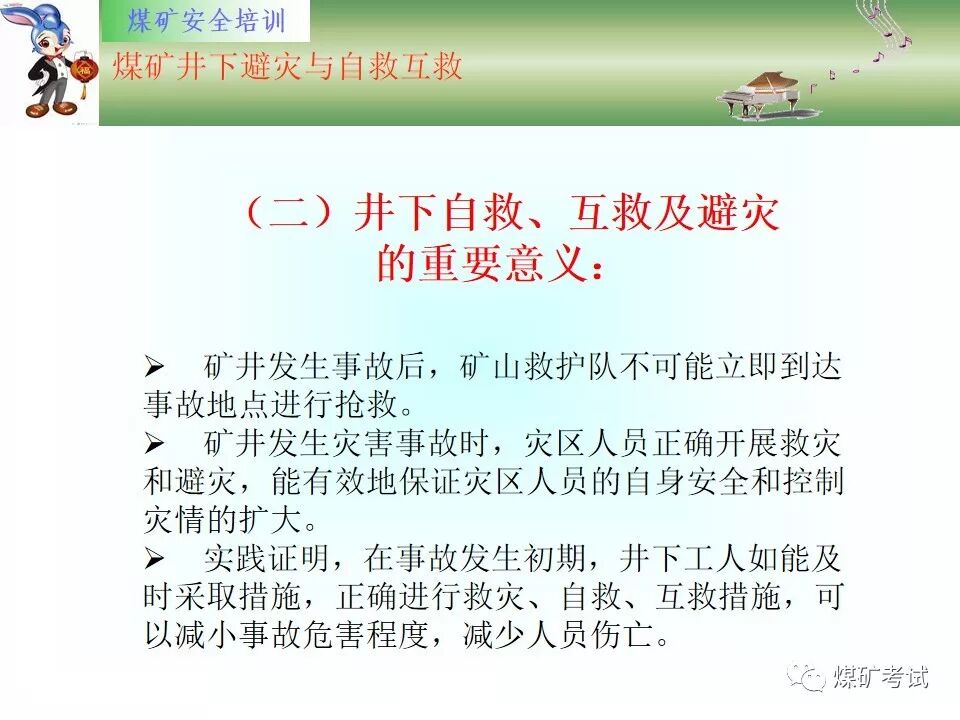 煤矿安全培训

煤矿井下避灾与自救互救

（二）井下自救、互救及避灾的重要意义：

➢ 矿井发生事故后，矿山救护队不可能立即到达事故地点进行抢救。
➢ 矿井发生灾害事故时，灾区人员正确开展救灾和避灾，能有效地保证灾区人员的自身安全和控制灾情的扩大。
➢ 实践证明，在事故发生初期，井下工人如能及时采取措施，正确进行救灾、自救、互救措施，可以减小事故危害程度，减少人员伤亡。

煤矿考试